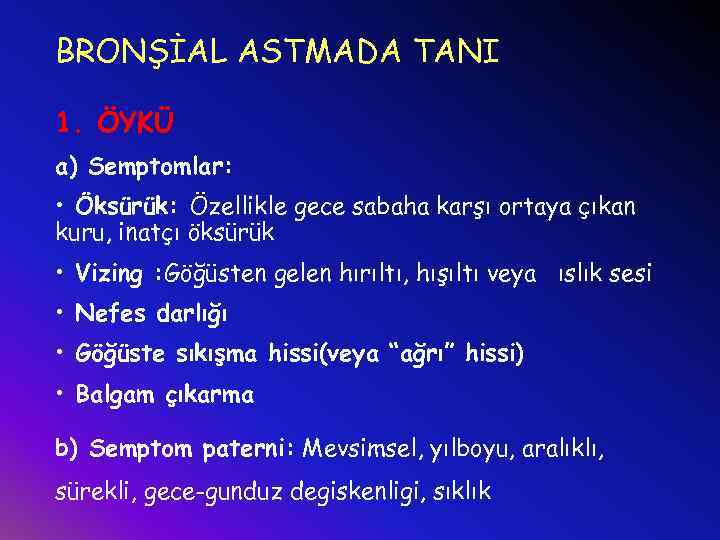 BRONŞİAL ASTMADA TANI

1. ÖYKÜ

a) Semptomlar:

• Öksürük: Özellikle gece sabaha karşı ortaya çıkan kuru, inatçı öksürük

• Vizing :Göğüsten gelen hırıltı, hışıltı veya ıslık sesi

• Nefes darlığı

• Göğüste sıkışma hissi(veya "ağrı" hissi)

• Balgam çıkarma

b) Semptom paterni: Mevsimsel, yılboyu, aralıklı, sürekli, gece-gunduz degiskenligi, sıklık